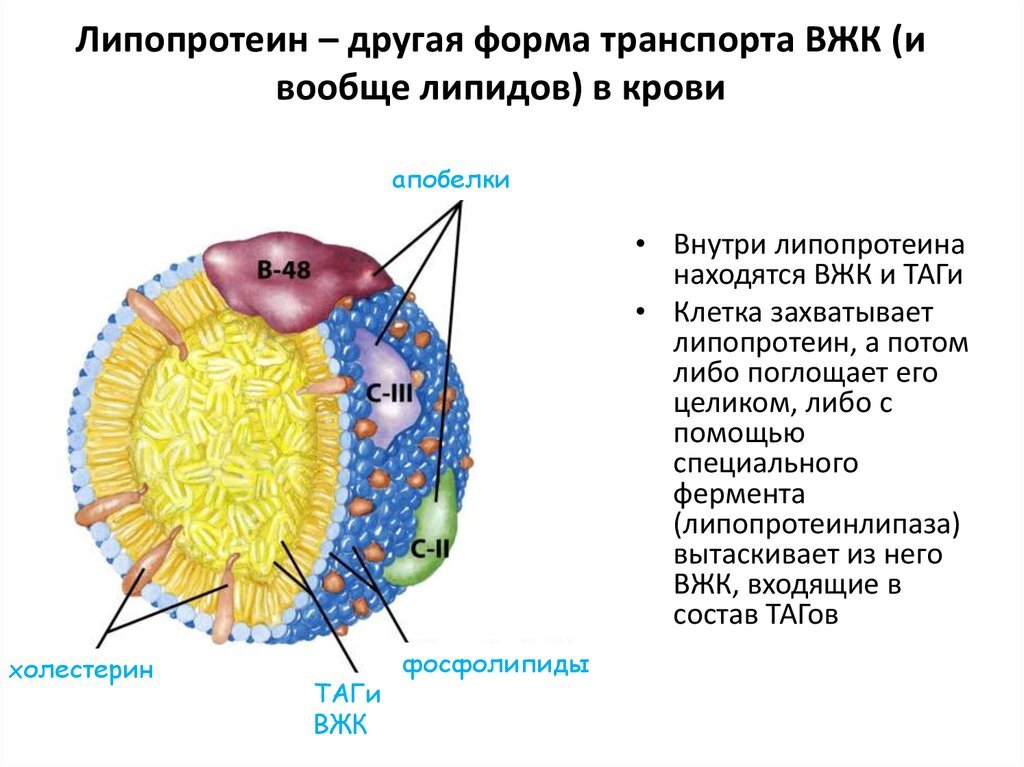 Липопротеин – другая форма транспорта ВЖК (и вообще липидов) в крови

апобелки

B-48

C-III

C-II

холестерин

ТАГи
ВЖК

фосфолипиды

• Внутри липопротеина находятся ВЖК и ТАГи
• Клетка захватывает липопротеин, а потом либо поглощает его целиком, либо с помощью специального фермента (липопротеинлипаза) вытаскивает из него ВЖК, входящие в состав ТАГов